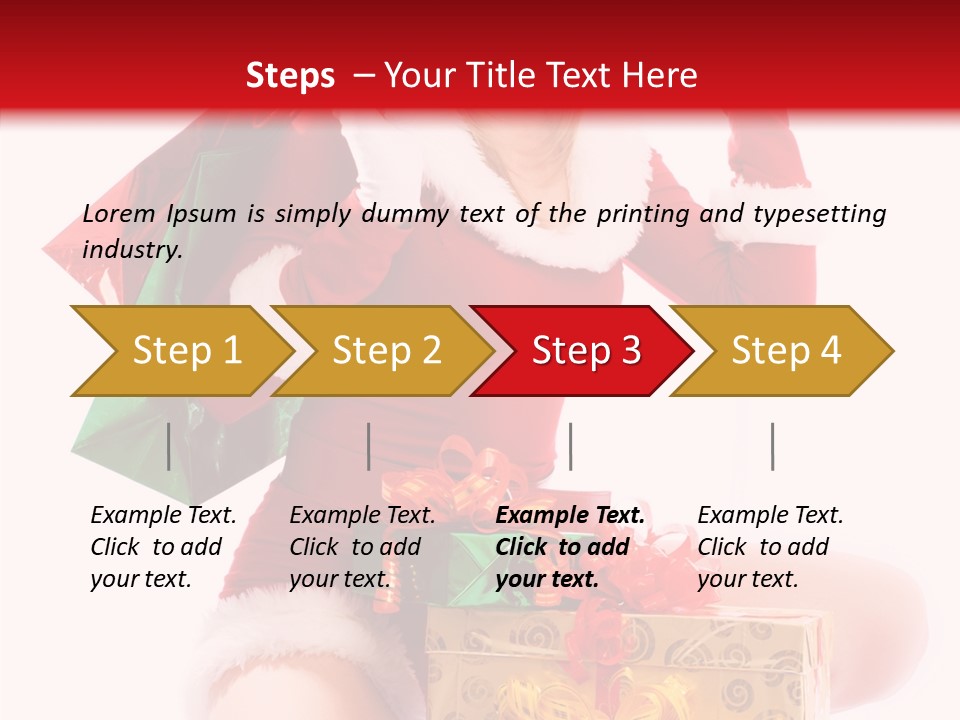 Steps – Your Title Text Here

Lorem Ipsum is simply dummy text of the printing and typesetting industry.

Step 1

Step 2

Step 3

Step 4

Example Text. Click to add your text.

Example Text. Click to add your text.

Example Text. Click to add your text.

Example Text. Click to add your text.